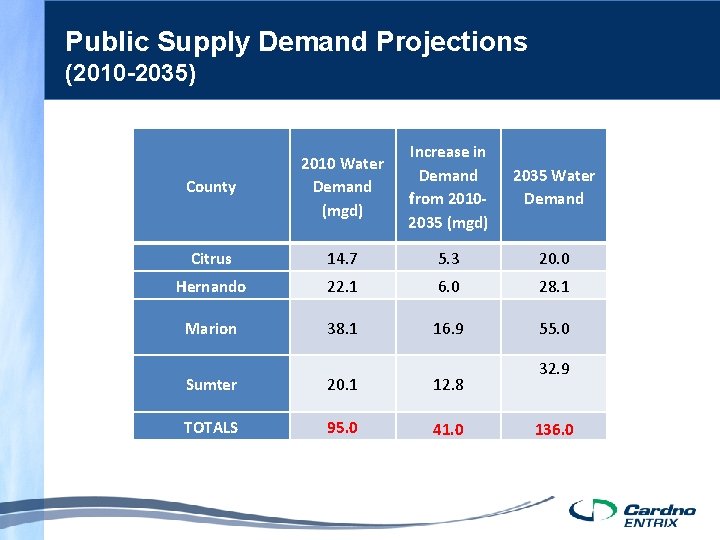 Public Supply Demand Projections
(2010-2035)

| County | 2010 Water Demand (mgd) | Increase in Demand from 2010-2035 (mgd) | 2035 Water Demand |
|---|---|---|---|
| Citrus | 14.7 | 5.3 | 20.0 |
| Hernando | 22.1 | 6.0 | 28.1 |
| Marion | 38.1 | 16.9 | 55.0 |
| Sumter | 20.1 | 12.8 | 32.9 |
| TOTALS | 95.0 | 41.0 | 136.0 |

Cardno ENTRIX